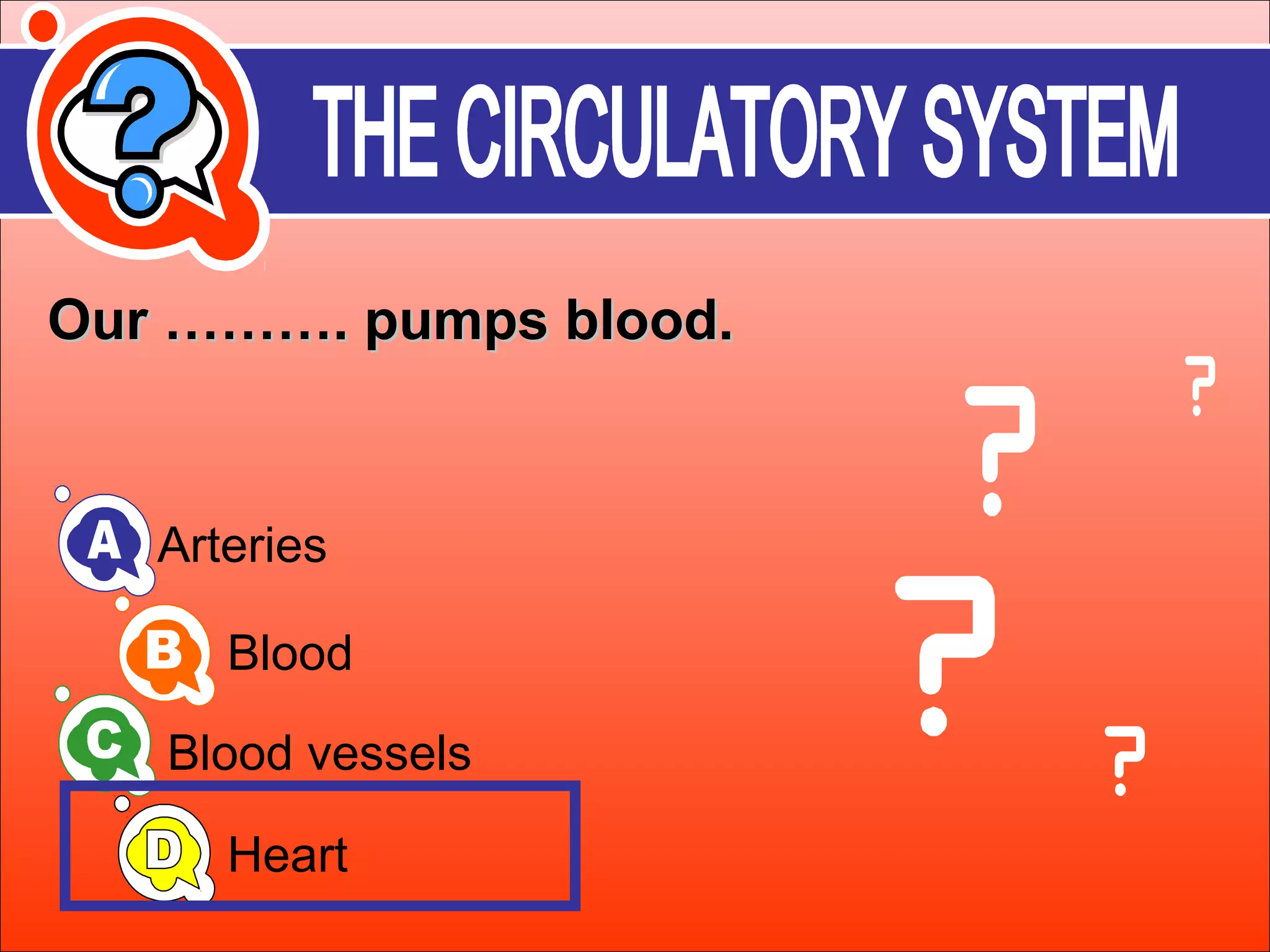 THE CIRCULATORY SYSTEM

Our ………. pumps blood.

A Arteries

B Blood

C Blood vessels

D Heart